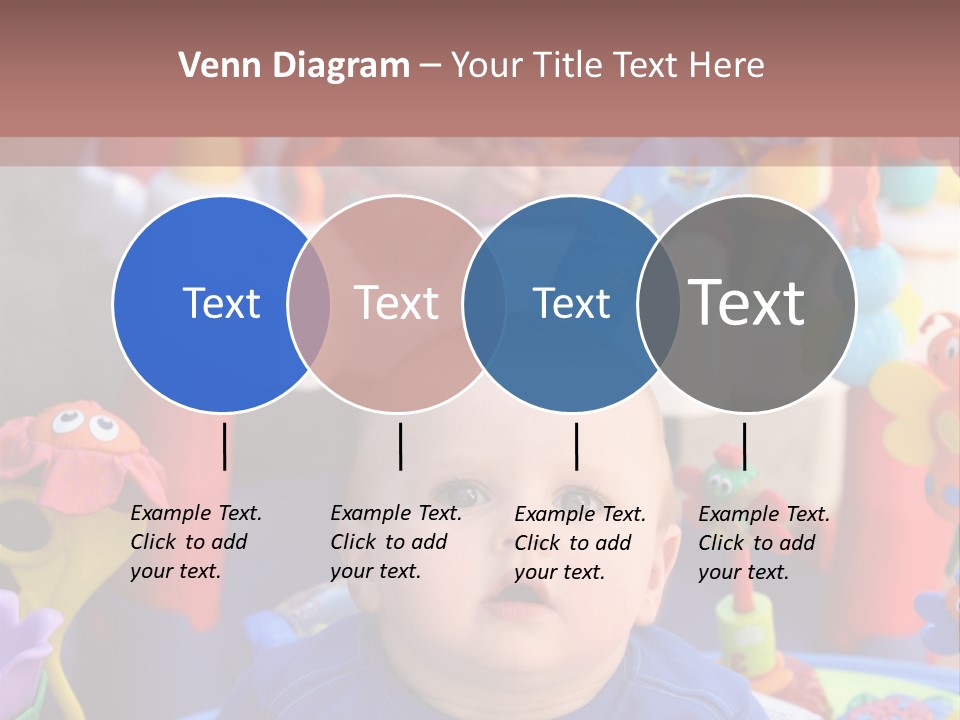 Venn Diagram – Your Title Text Here

Text

Text

Text

Text

Example Text. Click to add your text.

Example Text. Click to add your text.

Example Text. Click to add your text.

Example Text. Click to add your text.